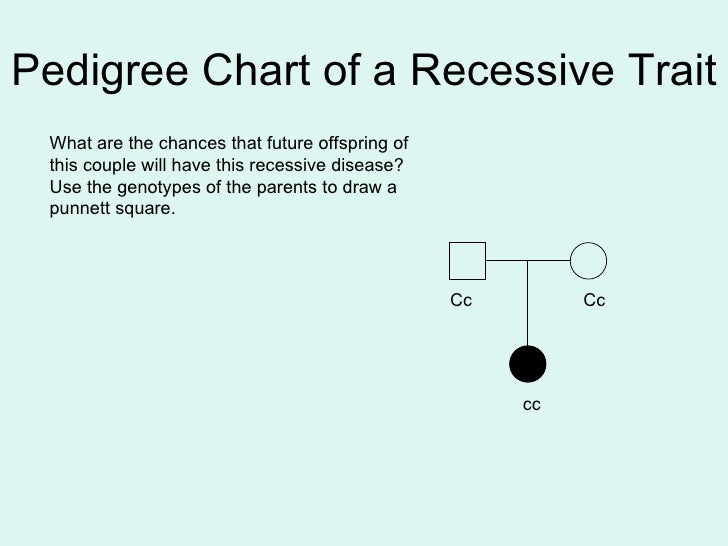 Pedigree Chart of a Recessive Trait

What are the chances that future offspring of this couple will have this recessive disease? Use the genotypes of the parents to draw a punnett square.

Cc

Cc

cc